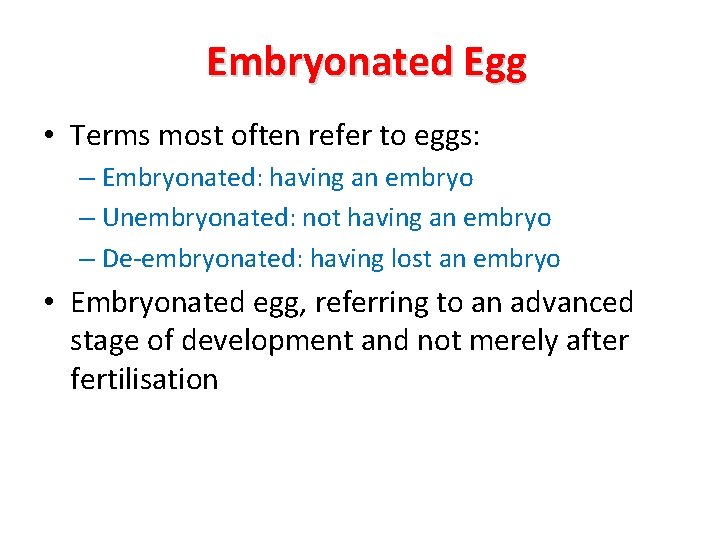 Embryonated Egg

• Terms most often refer to eggs:
– Embryonated: having an embryo
– Unembryonated: not having an embryo
– De-embryonated: having lost an embryo

• Embryonated egg, referring to an advanced stage of development and not merely after fertilisation